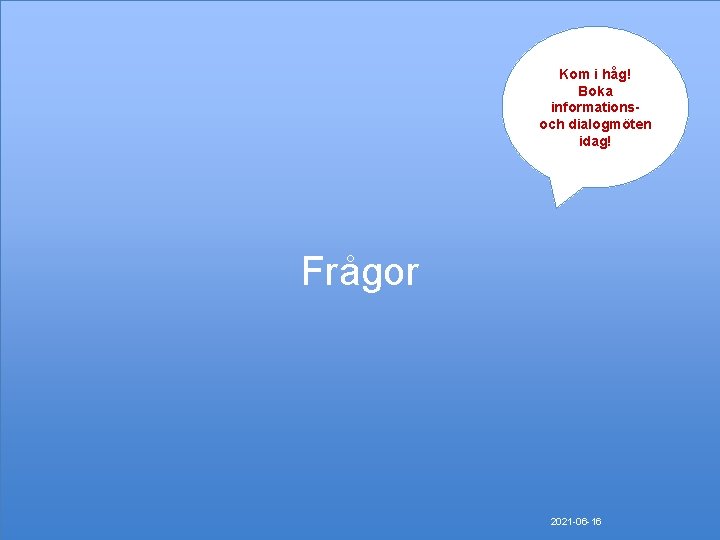 Kom i håg!
Boka
informations- och dialogmöten
idag!

Frågor

2021-06-16